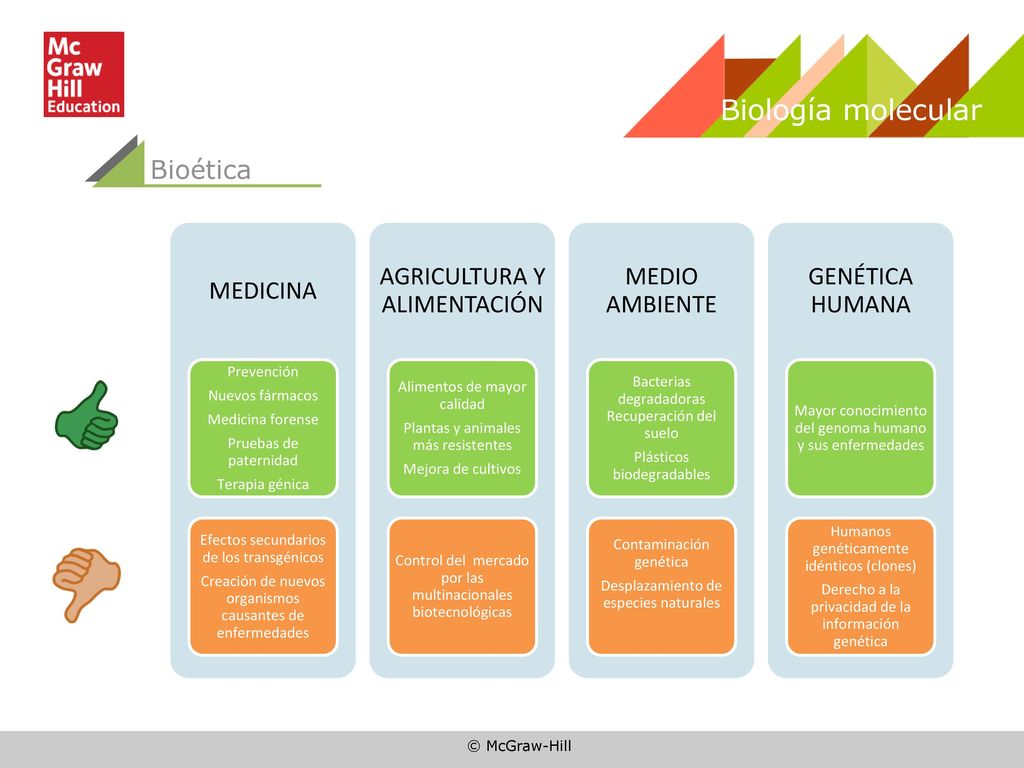 Mc Graw Hill Education

Biología molecular

Bioética

MEDICINA

Prevención

Nuevos fármacos

Medicina forense

Pruebas de paternidad

Terapia génica

Efectos secundarios de los transgénicos

Creación de nuevos organismos causantes de enfermedades

AGRICULTURA Y ALIMENTACIÓN

Alimentos de mayor calidad

Plantas y animales más resistentes

Mejora de cultivos

Control del mercado por las multinacionales biotecnológicas

MEDIO AMBIENTE

Bacterias degradadoras Recuperación del suelo

Plásticos biodegradables

Contaminación genética

Desplazamiento de especies naturales

GENÉTICA HUMANA

Mayor conocimiento del genoma humano y sus enfermedades

Humanos genéticamente idénticos (clones)

Derecho a la privacidad de la información genética

© McGraw-Hill